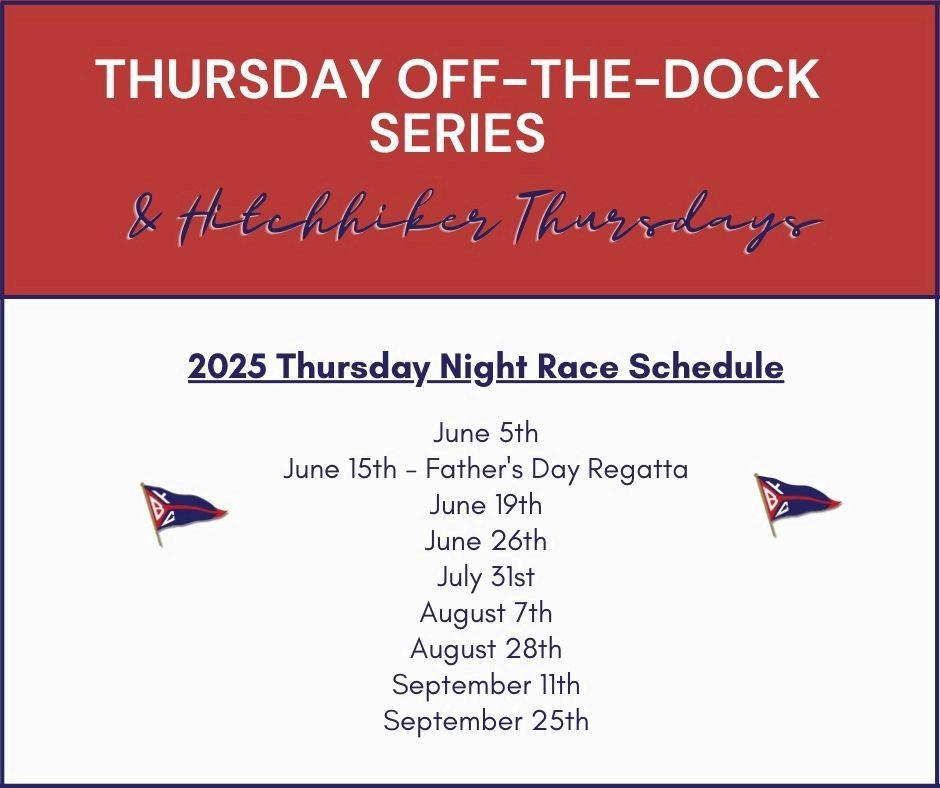 THURSDAY OFF-THE-DOCK SERIES

& Hitchhiker Thursdays

2025 Thursday Night Race Schedule

June 5th
June 15th - Father's Day Regatta
June 19th
June 26th
July 31st
August 7th
August 28th
September 11th
September 25th